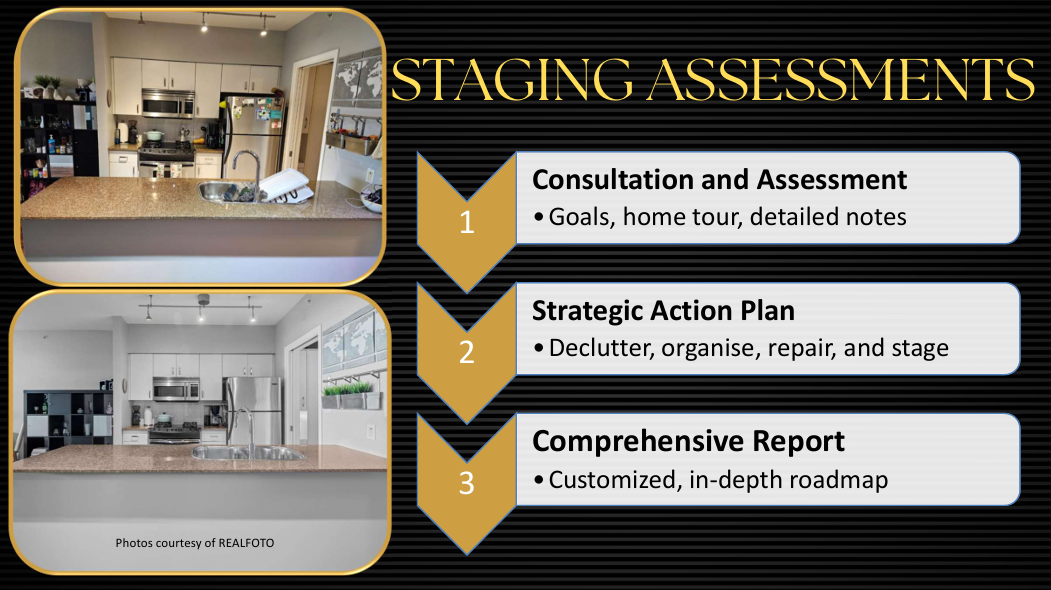 STAGING ASSESSMENTS

1

Consultation and Assessment

• Goals, home tour, detailed notes

2

Strategic Action Plan

• Declutter, organise, repair, and stage

3

Comprehensive Report

• Customized, in-depth roadmap

Photos courtesy of REALFOTO